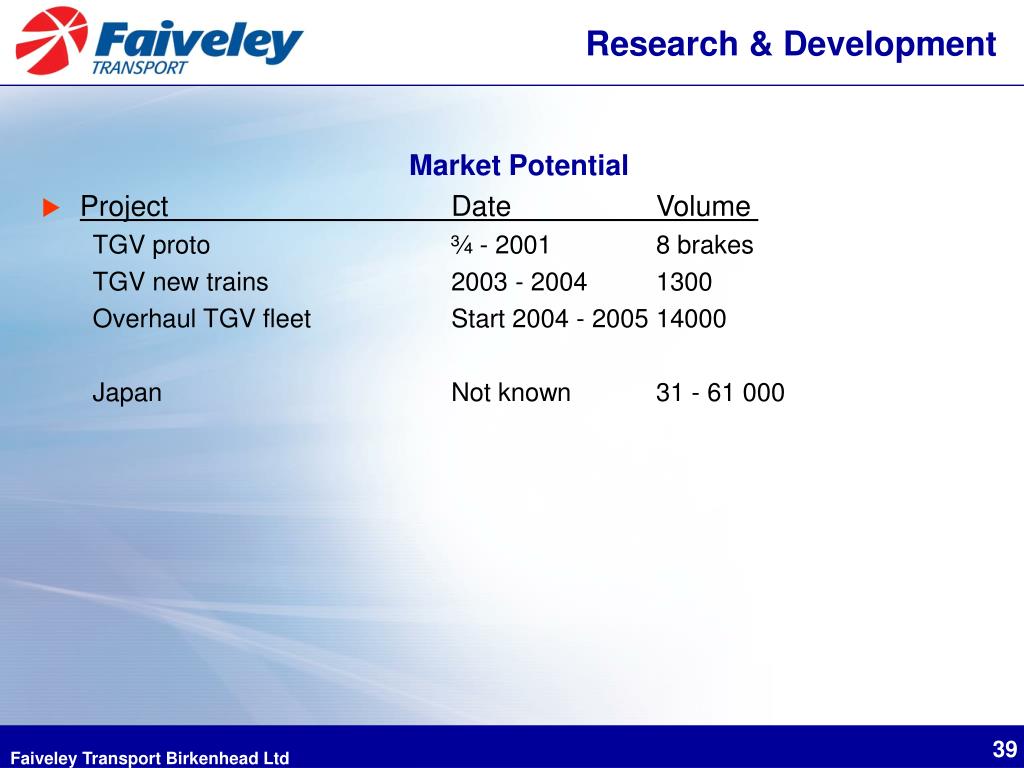 Faiveley TRANSPORT

Research & Development

Market Potential

| Project | Date | Volume |
|---|---|---|
| TGV proto | ¾ - 2001 | 8 brakes |
| TGV new trains | 2003 - 2004 | 1300 |
| Overhaul TGV fleet | Start 2004 - 2005 | 14000 |
| Japan | Not known | 31 - 61 000 |

Faiveley Transport Birkenhead Ltd

39